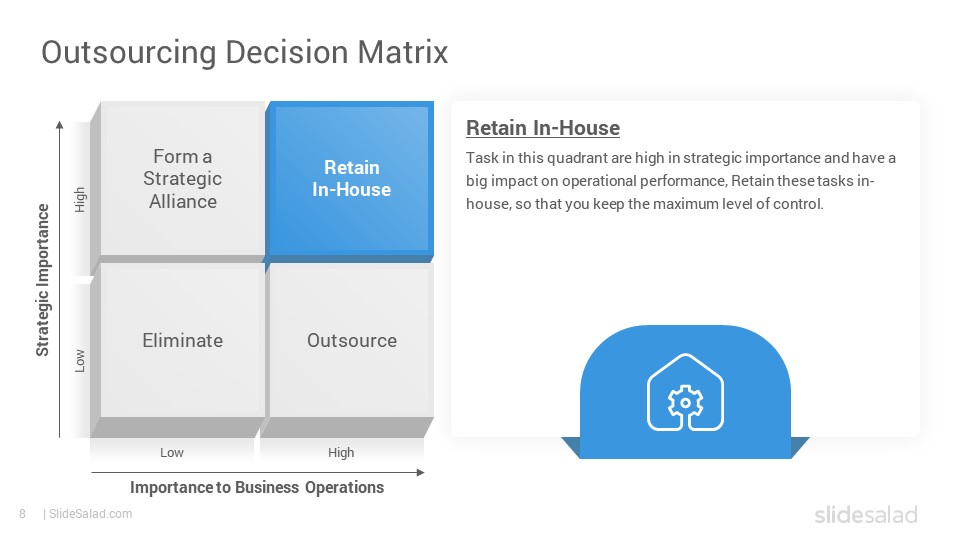 Outsourcing Decision Matrix

Strategic Importance

High

Low

Form a Strategic Alliance

Retain In-House

Eliminate

Outsource

Low

High

Importance to Business Operations

Retain In-House

Task in this quadrant are high in strategic importance and have a big impact on operational performance, Retain these tasks in-house, so that you keep the maximum level of control.

8 | SlideSalad.com

slidesalad